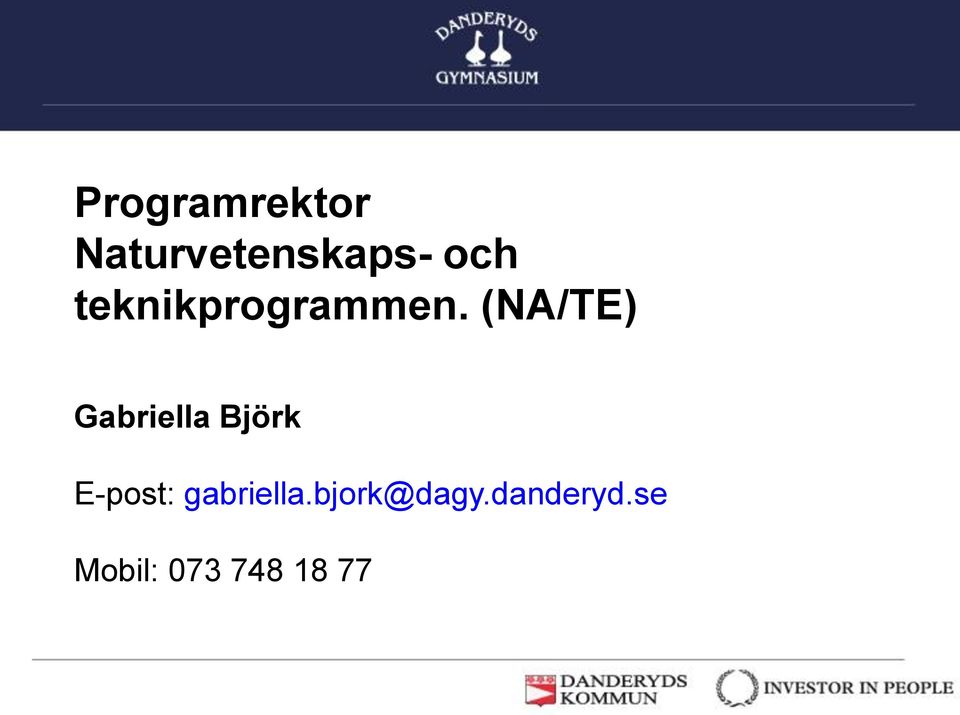 DANDERYDS
GYMNASIUM

Programrektor Naturvetenskaps- och teknikprogrammen. (NA/TE)

Gabriella Björk

E-post: gabriella.bjork@dagy.danderyd.se

Mobil: 073 748 18 77

DANDERYDS KOMMUN

INVESTOR IN PEOPLE